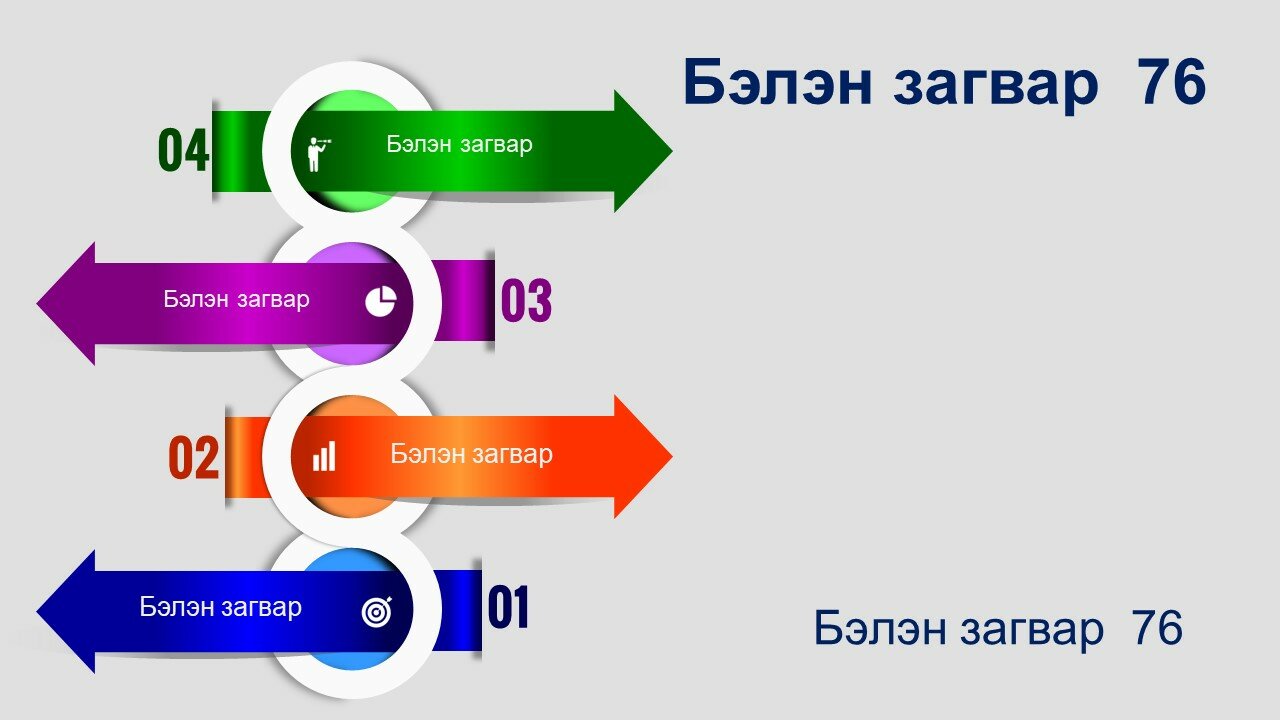 Бэлэн загвар 76

04
Бэлэн загвар

Бэлэн загвар
03

02
Бэлэн загвар

Бэлэн загвар
01

Бэлэн загвар 76